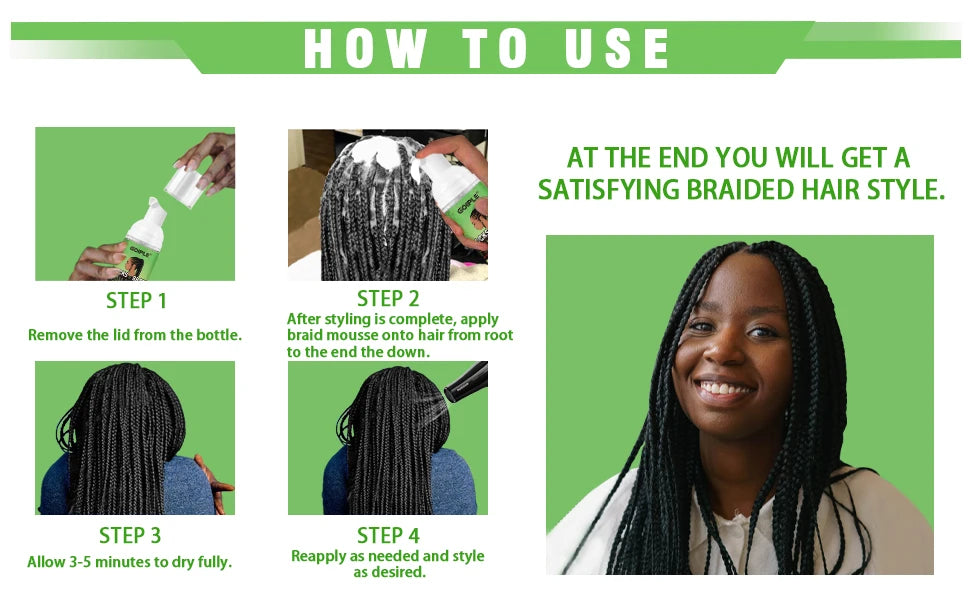 HOW TO USE

GOIPLE

STEP 1
Remove the lid from the bottle.

GOIPLE

STEP 2
After styling is complete, apply braid mousse onto hair from root to the end the down.

STEP 3
Allow 3-5 minutes to dry fully.

STEP 4
Reapply as needed and style as desired.

AT THE END YOU WILL GET A SATISFYING BRAIDED HAIR STYLE.